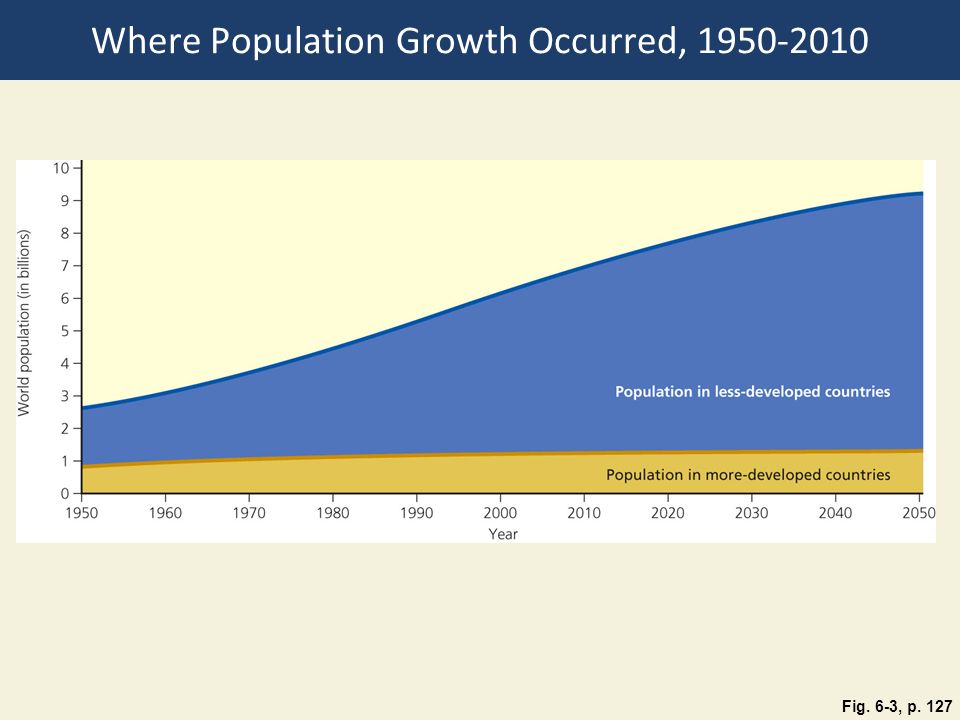 Where Population Growth Occurred, 1950-2010

World population (in billions)

10
9
8
7
6
5
4
3
2
1
0

Population in less-developed countries

Population in more-developed countries

1950 1960 1970 1980 1990 2000 2010 2020 2030 2040 2050

Year

Fig. 6-3, p. 127